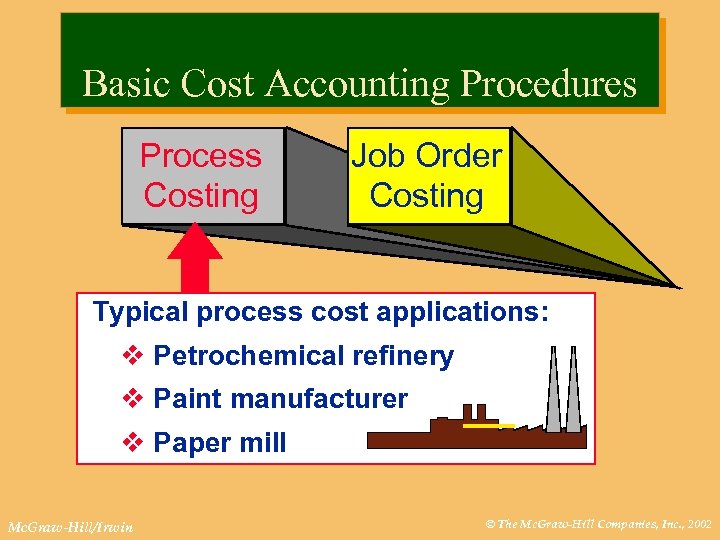 Basic Cost Accounting Procedures

Process Costing

Job Order Costing

Typical process cost applications:

❖ Petrochemical refinery

❖ Paint manufacturer

❖ Paper mill

McGraw-Hill/Irwin

© The McGraw-Hill Companies, Inc., 2002